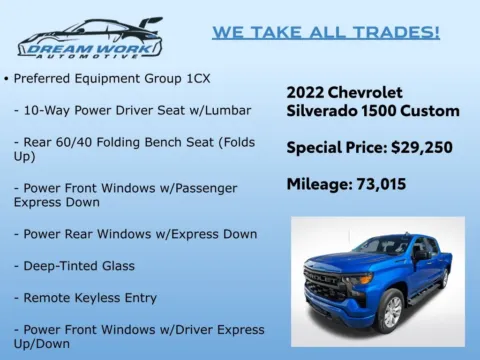 DREAM WORK
AUTOMOTIVE

WE TAKE ALL TRADES!

• Preferred Equipment Group 1CX

- 10-Way Power Driver Seat w/Lumbar

- Rear 60/40 Folding Bench Seat (Folds Up)

- Power Front Windows w/Passenger Express Down

- Power Rear Windows w/Express Down

- Deep-Tinted Glass

- Remote Keyless Entry

- Power Front Windows w/Driver Express Up/Down

2022 Chevrolet Silverado 1500 Custom

Special Price: $29,250

Mileage: 73,015

CHEVROLET